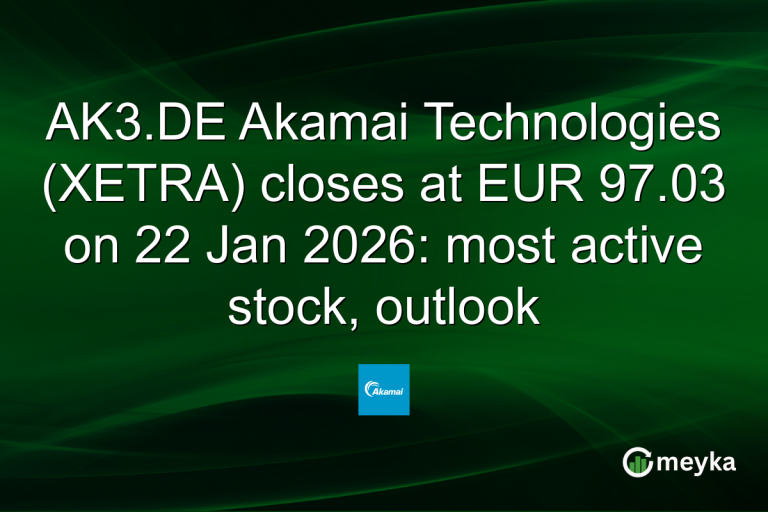 AK3.DE Akamai Technologies (XETRA) closes at EUR 97.03 on 22 Jan 2026: most active stock, outlook

Akamai

meyka